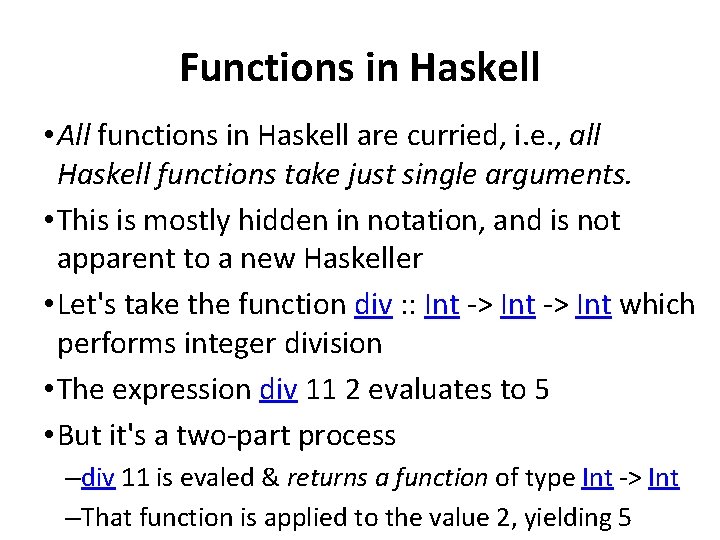 Functions in Haskell

•All functions in Haskell are curried, i.e., all Haskell functions take just single arguments.

•This is mostly hidden in notation, and is not apparent to a new Haskeller

•Let's take the function div :: Int -> Int -> Int which performs integer division

•The expression div 11 2 evaluates to 5

•But it's a two-part process

–div 11 is evaled & returns a function of type Int -> Int

–That function is applied to the value 2, yielding 5